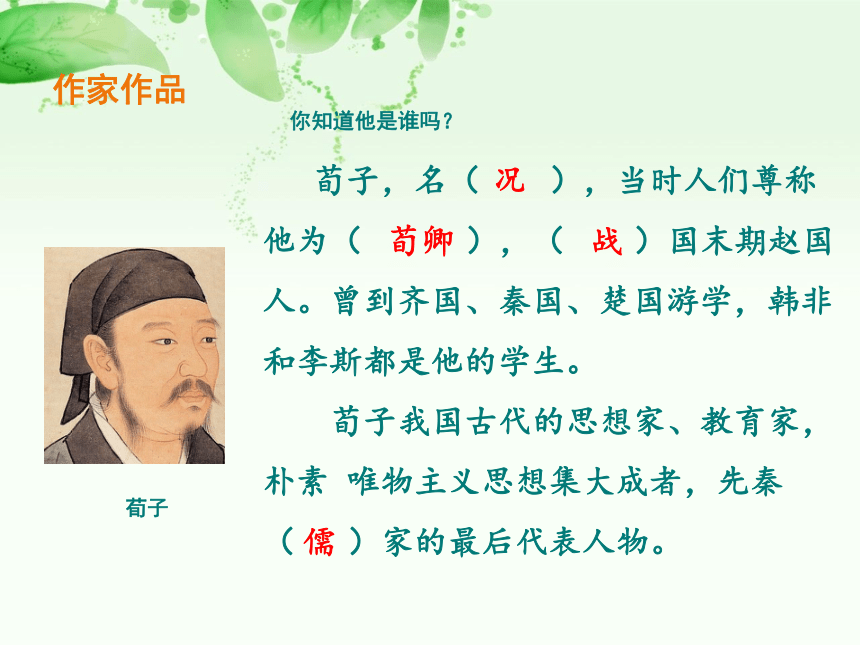 作家作品

你知道他是谁吗？

荀子，名（ 况 ），当时人们尊称他为（ 荀卿 ），（ 战 ）国末期赵国人。曾到齐国、秦国、楚国游学，韩非和李斯都是他的学生。

荀子我国古代的思想家、教育家，朴素 唯物主义思想集大成者，先秦（ 儒 ）家的最后代表人物。

荀子